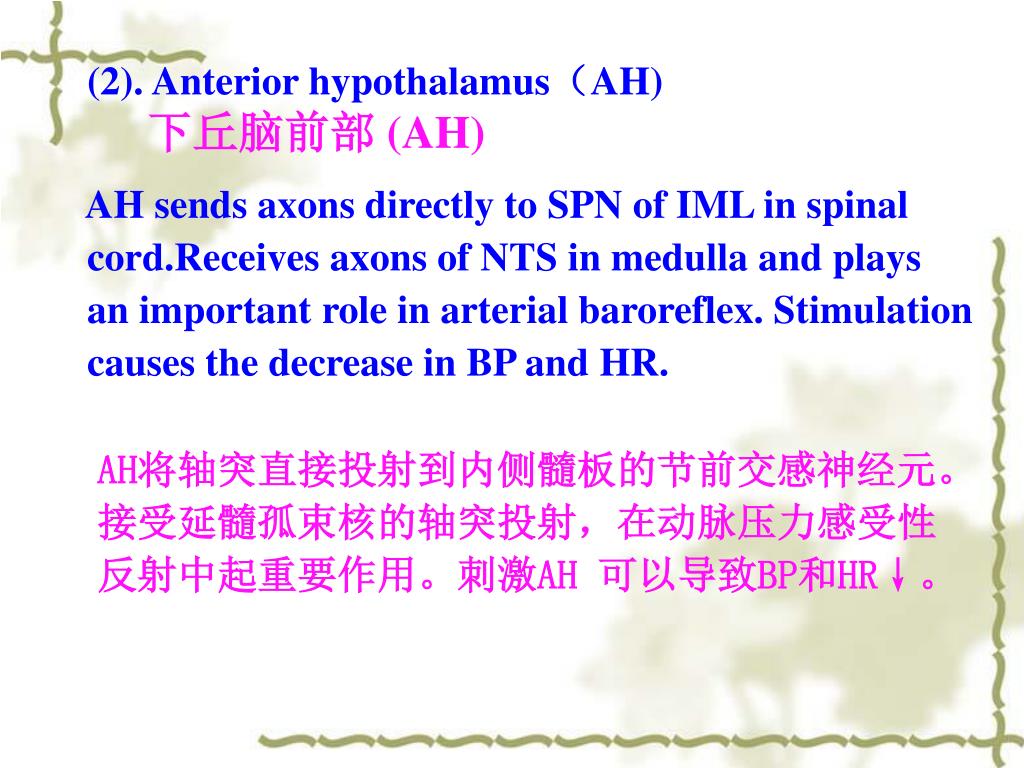 (2). Anterior hypothalamus（AH)
下丘脑前部 (AH)

AH sends axons directly to SPN of IML in spinal cord.Receives axons of NTS in medulla and plays an important role in arterial baroreflex. Stimulation causes the decrease in BP and HR.

AH将轴突直接投射到内侧髓板的节前交感神经元。接受延髓孤束核的轴突投射，在动脉压力感受性反射中起重要作用。刺激AH 可以导致BP和HR↓。